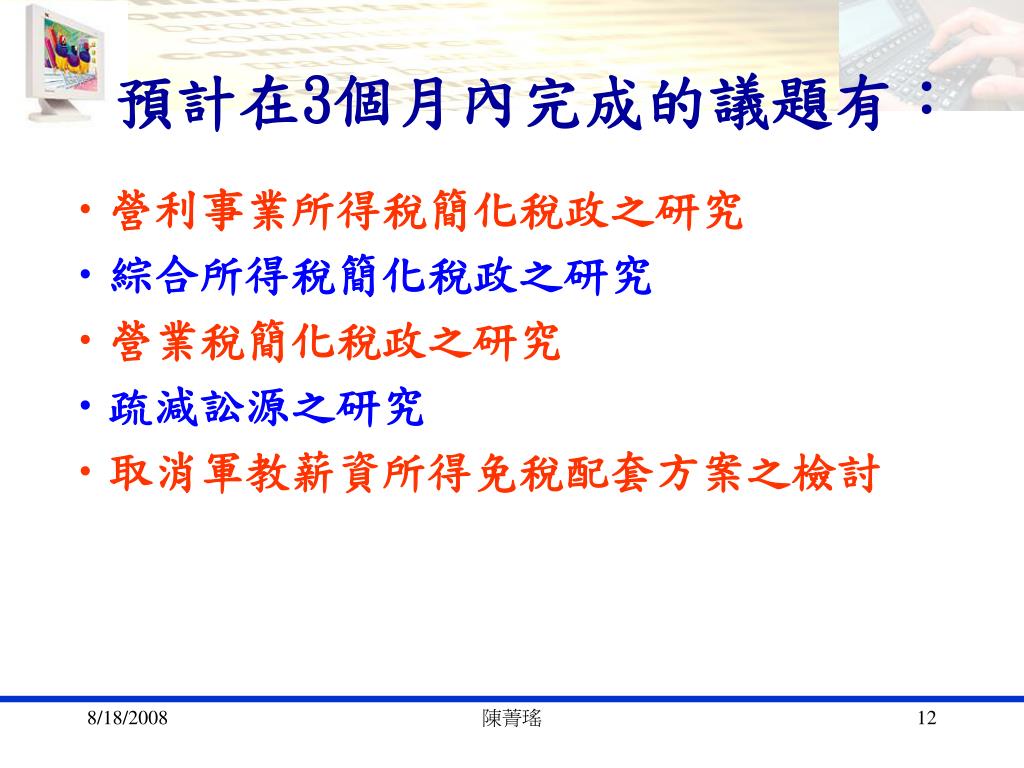 預計在3個月內完成的議題有：

• 營利事業所得稅簡化稅政之研究
• 綜合所得稅簡化稅政之研究
• 營業稅簡化稅政之研究
• 疏減訟源之研究
• 取消軍教薪資所得免稅配套方案之檢討

8/18/2008 陳菁瑤 12